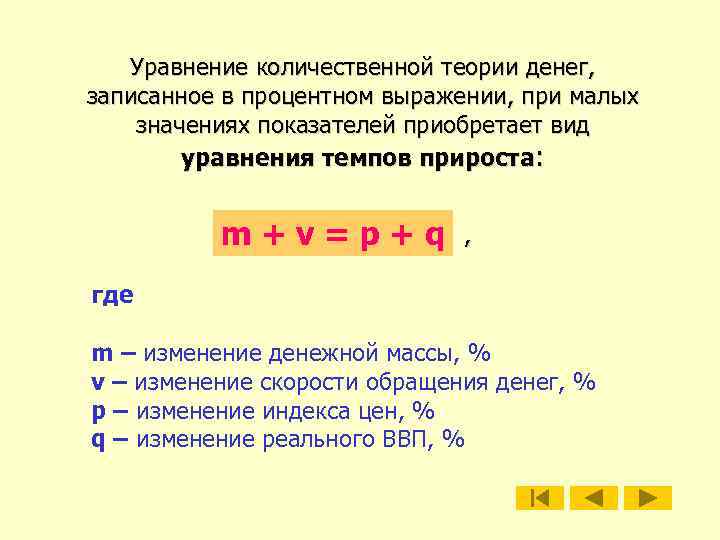 Уравнение количественной теории денег, записанное в процентном выражении, при малых значениях показателей приобретает вид **уравнения темпов прироста**:

$m + v = p + q$ ,

где

m – изменение денежной массы, %
v – изменение скорости обращения денег, %
p – изменение индекса цен, %
q – изменение реального ВВП, %